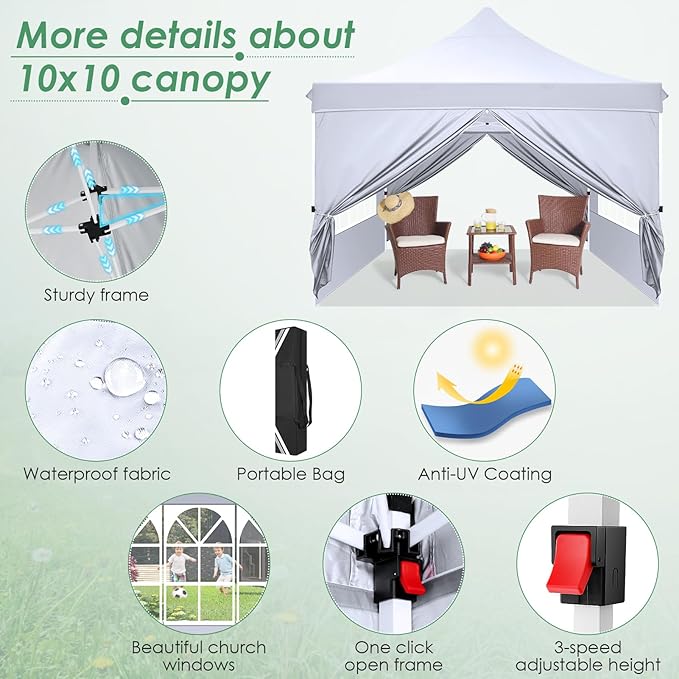 More details about
10x10 canopy

Sturdy frame

Waterproof fabric

Portable Bag

Anti-UV Coating

Beautiful church windows

One click open frame

3-speed adjustable height